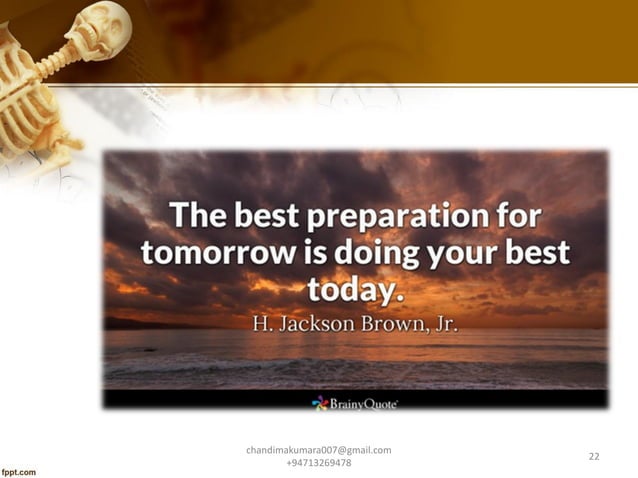 The best preparation for tomorrow is doing your best today.

H. Jackson Brown, Jr.

BrainyQuote

chandimakumara007@gmail.com
+94713269478

22

fppt.com